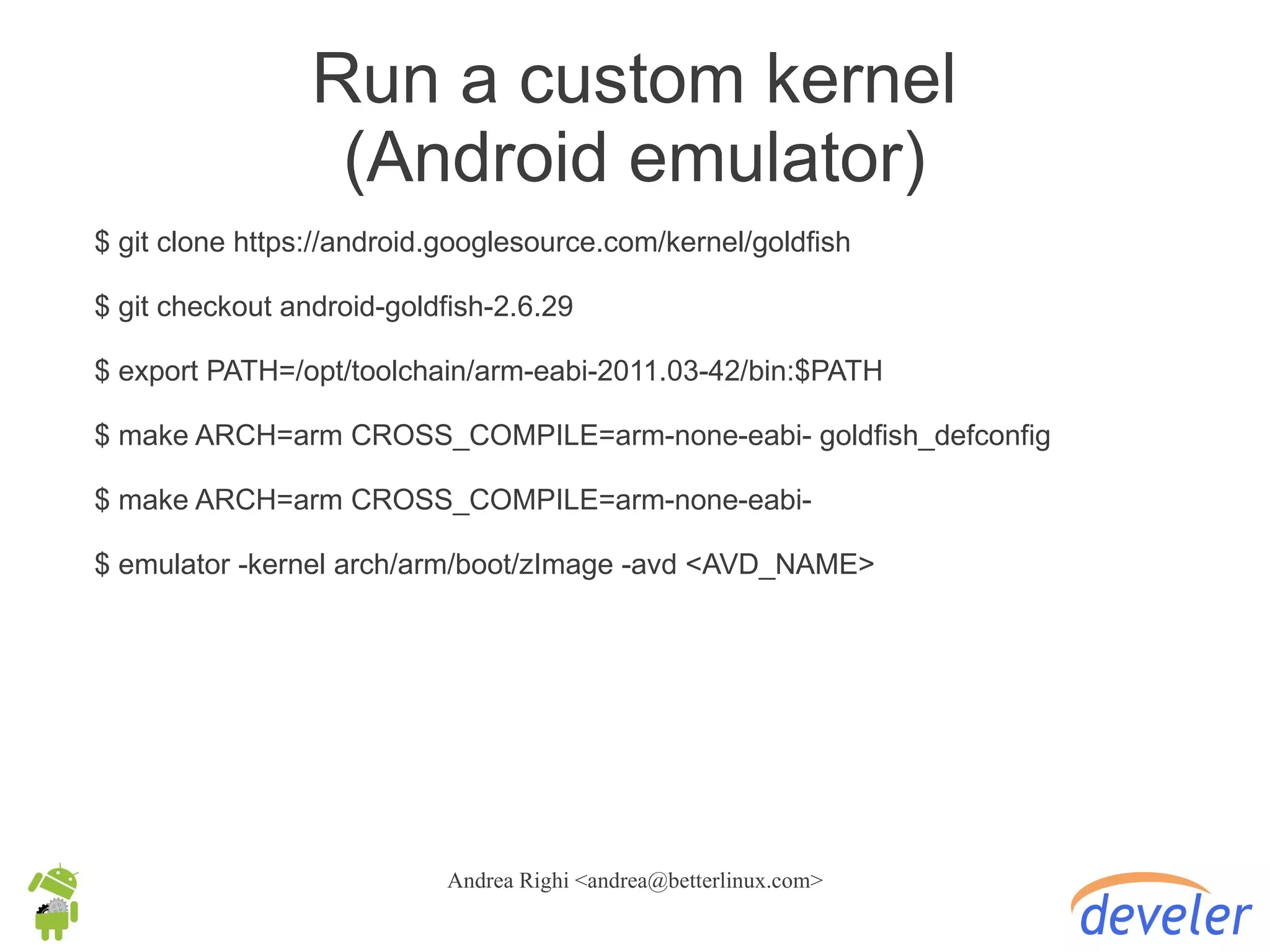 Run a custom kernel (Android emulator)

$ git clone https://android.googlesource.com/kernel/goldfish

$ git checkout android-goldfish-2.6.29

$ export PATH=/opt/toolchain/arm-eabi-2011.03-42/bin:$PATH

$ make ARCH=arm CROSS_COMPILE=arm-none-eabi- goldfish_defconfig

$ make ARCH=arm CROSS_COMPILE=arm-none-eabi-

$ emulator -kernel arch/arm/boot/zImage -avd <AVD_NAME>

Andrea Righi <andrea@betterlinux.com>

develer